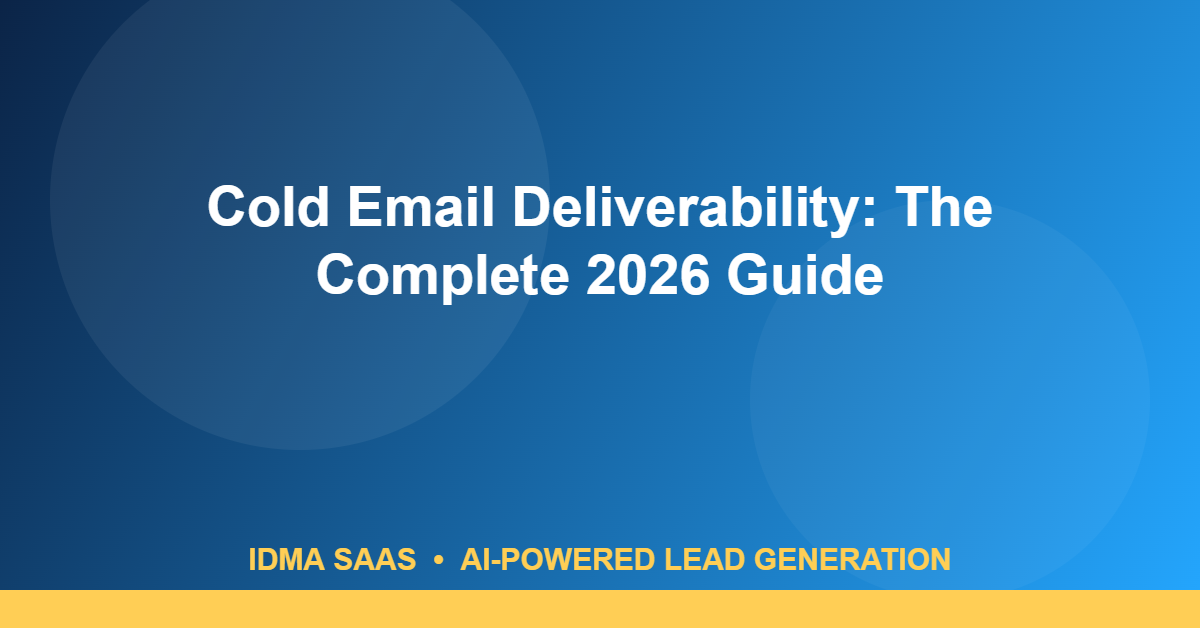 Cold Email Deliverability: The Complete 2026 Guide

IDMA SAAS • AI-POWERED LEAD GENERATION